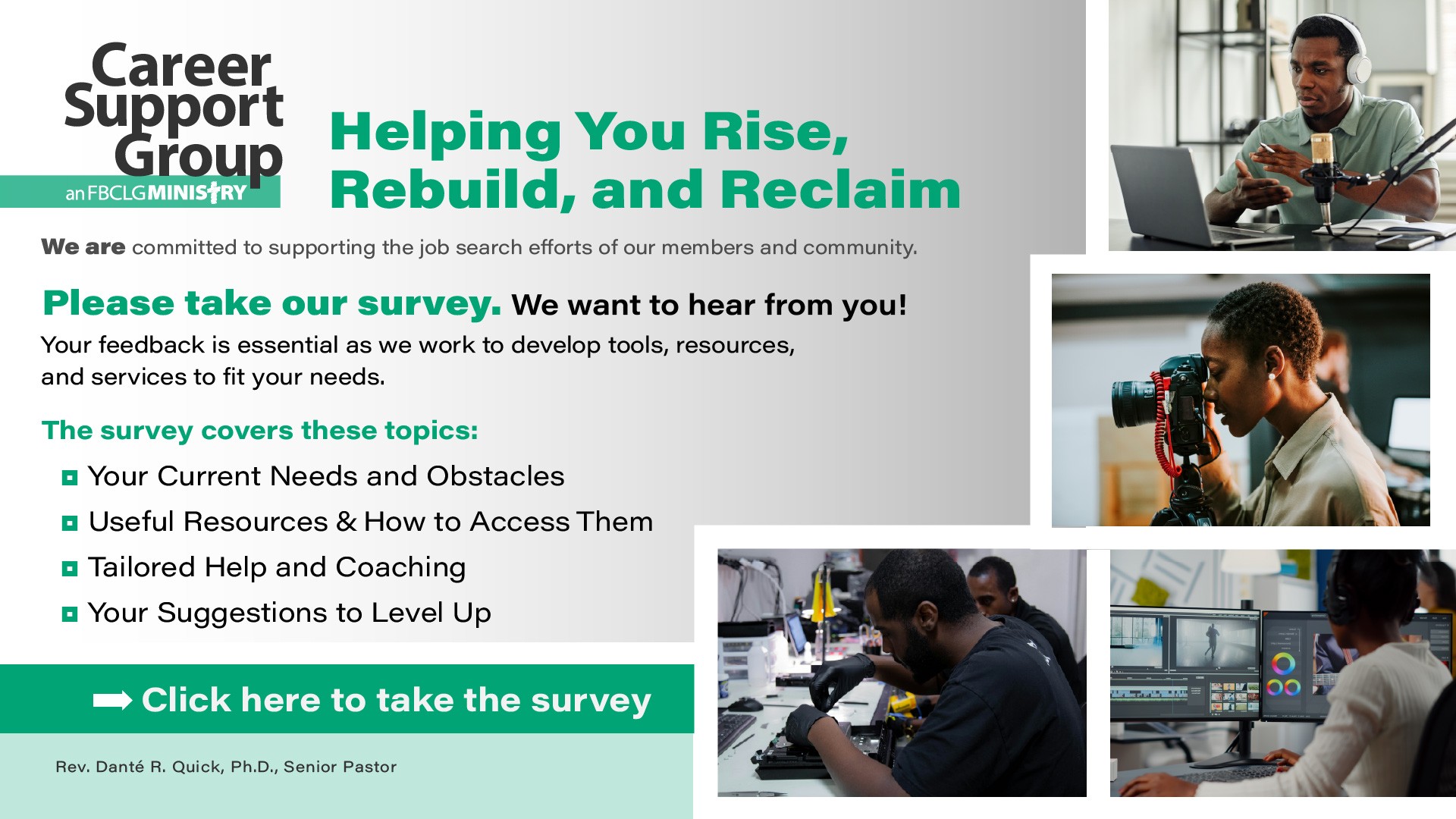 Career Support Group
an FBCLG MINISTRY

Helping You Rise, Rebuild, and Reclaim

We are committed to supporting the job search efforts of our members and community.

Please take our survey. We want to hear from you!
Your feedback is essential as we work to develop tools, resources, and services to fit your needs.

The survey covers these topics:
Your Current Needs and Obstacles
Useful Resources & How to Access Them
Tailored Help and Coaching
Your Suggestions to Level Up

Click here to take the survey

Rev. Danté R. Quick, Ph.D., Senior Pastor